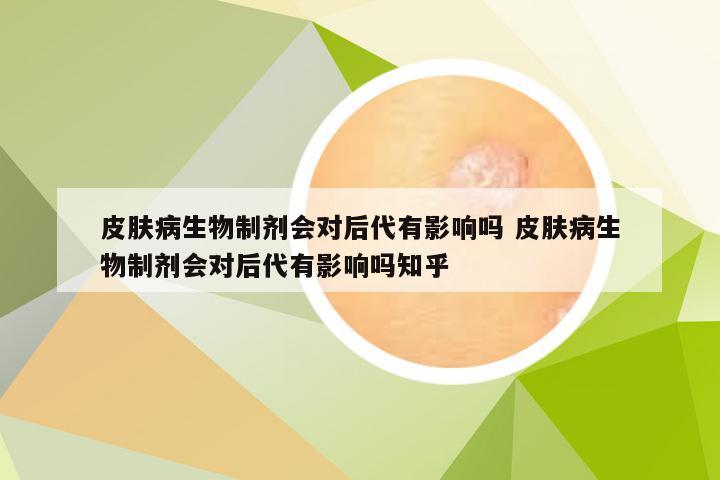 皮肤病生物制剂会对后代有影响吗 皮肤病生物制剂会对后代有影响吗知乎